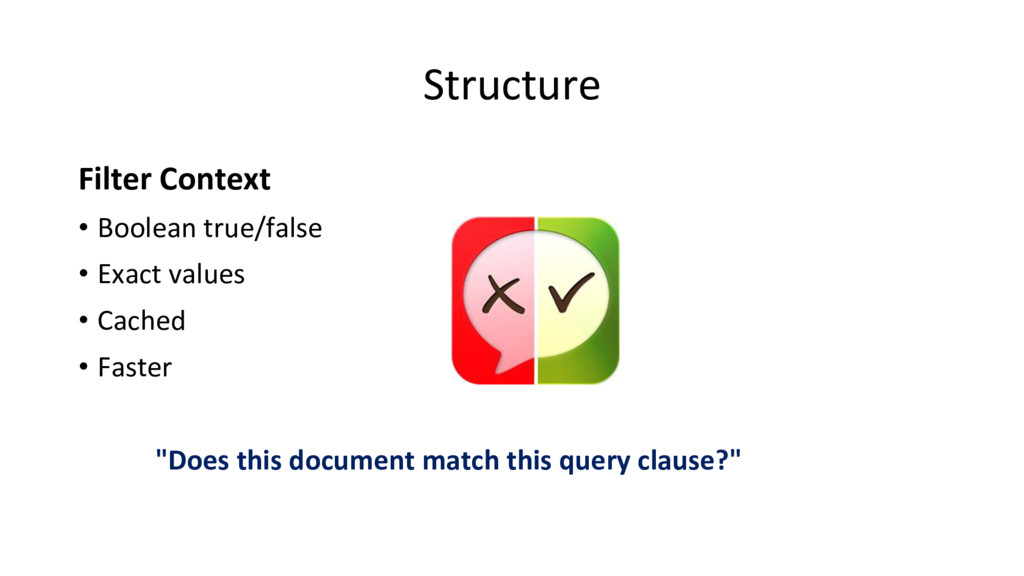 Structure

Filter Context

• Boolean true/false
• Exact values
• Cached
• Faster

"Does this document match this query clause?"